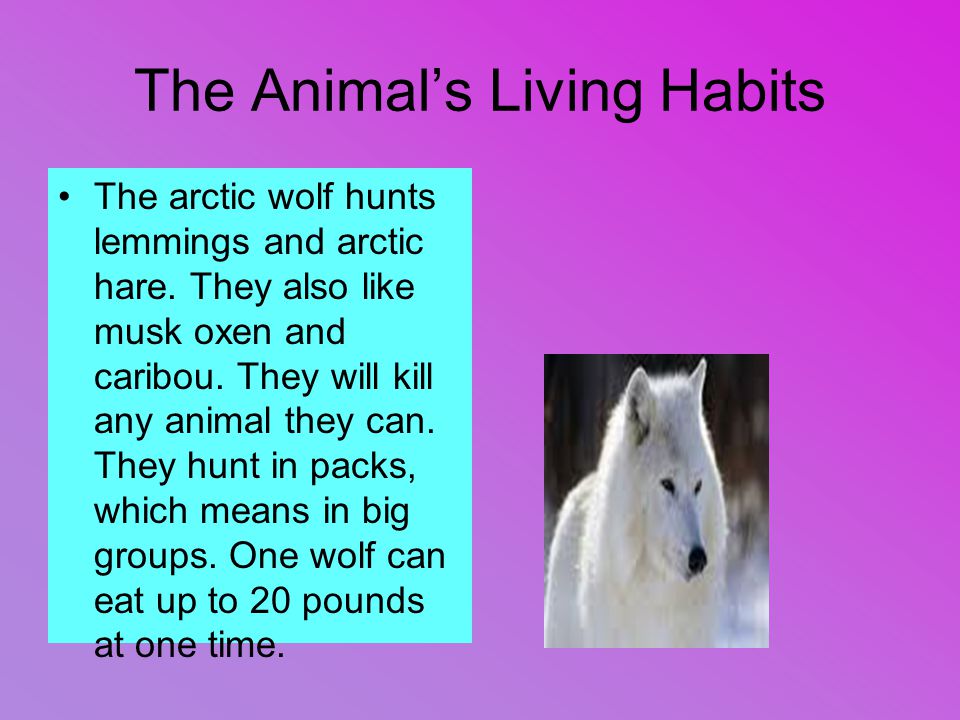 The Animal’s Living Habits

• The arctic wolf hunts lemmings and arctic hare. They also like musk oxen and caribou. They will kill any animal they can. They hunt in packs, which means in big groups. One wolf can eat up to 20 pounds at one time.